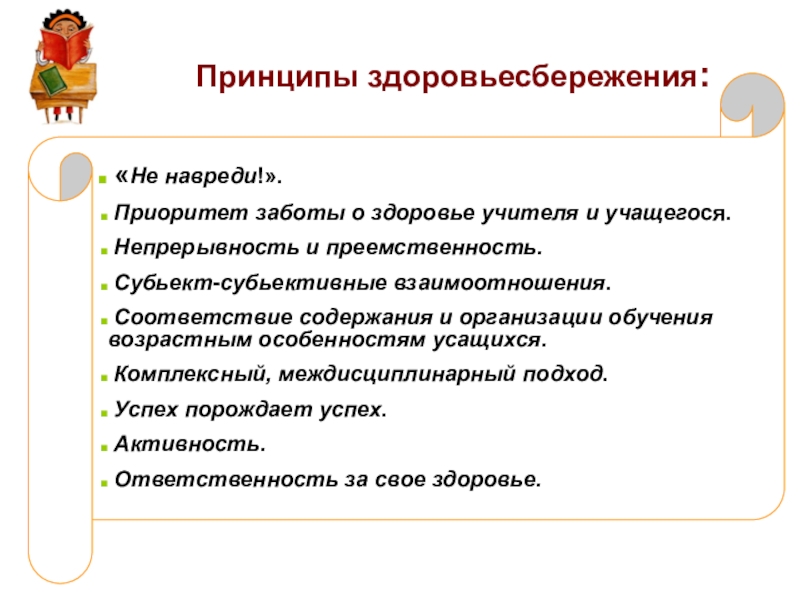 Принципы здоровьесбережения:

«Не навреди!».

Приоритет заботы о здоровье учителя и учащегося.

Непрерывность и преемственность.

Субьект-субьективные взаимоотношения.

Соответствие содержания и организации обучения возрастным особенностям усащихся.

Комплексный, междисциплинарный подход.

Успех порождает успех.

Активность.

Ответственность за свое здоровье.